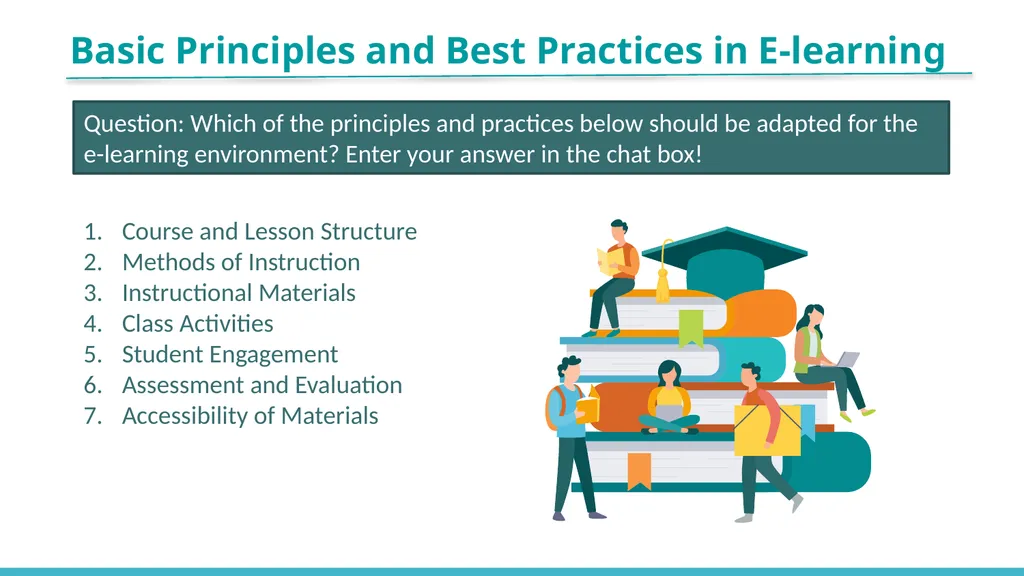 Basic Principles and Best Practices in E-learning

Question: Which of the principles and practices below should be adapted for the e-learning environment? Enter your answer in the chat box!

1. Course and Lesson Structure
2. Methods of Instruction
3. Instructional Materials
4. Class Activities
5. Student Engagement
6. Assessment and Evaluation
7. Accessibility of Materials